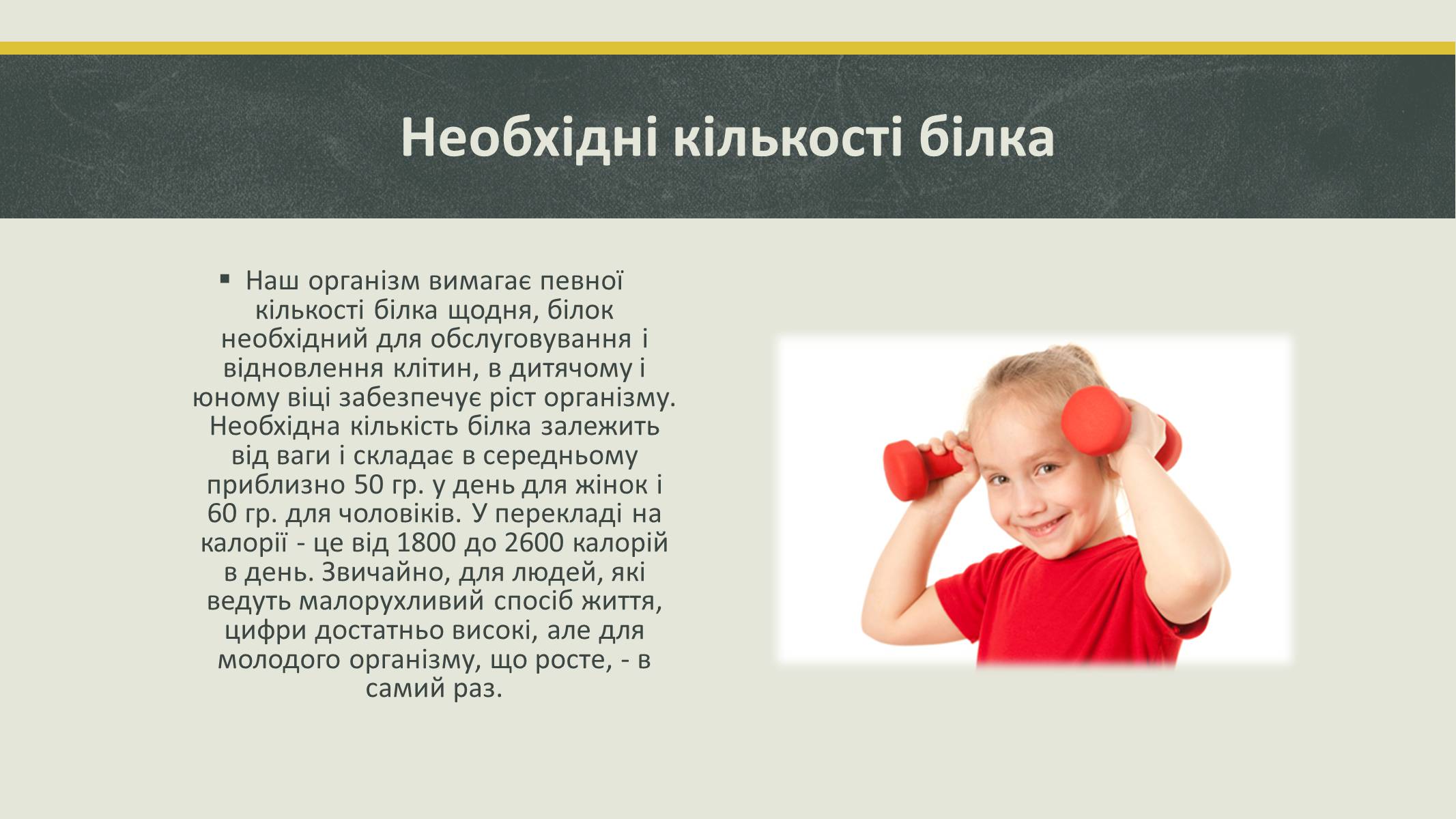 Необхідні кількості білка

▪ Наш організм вимагає певної кількості білка щодня, білок необхідний для обслуговування і відновлення клітин, в дитячому і юному віці забезпечує ріст організму. Необхідна кількість білка залежить від ваги і складає в середньому приблизно 50 гр. у день для жінок і 60 гр. для чоловіків. У перекладі на калорії - це від 1800 до 2600 калорій в день. Звичайно, для людей, які ведуть малорухливий спосіб життя, цифри достатньо високі, але для молодого організму, що росте, - в самий раз.